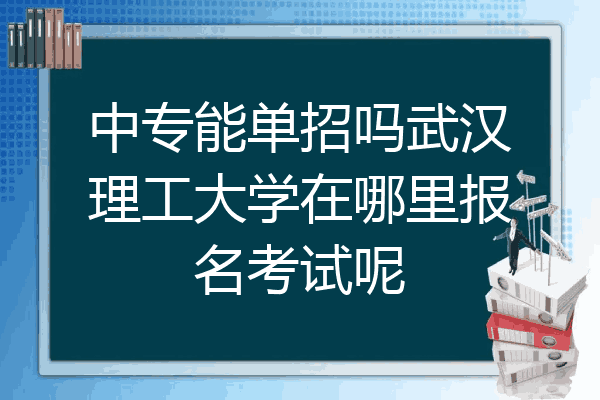 中专能单招吗武汉理工大学在哪里报名考试呢